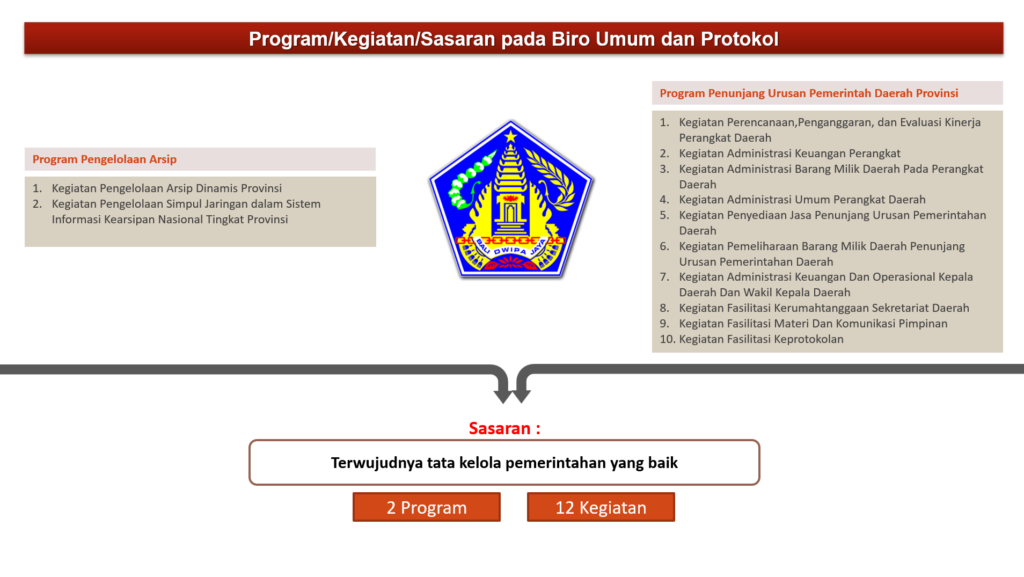 Program/Kegiatan/Sasaran pada Biro Umum dan Protokol

Program Pengelolaan Arsip

1. Kegiatan Pengelolaan Arsip Dinamis Provinsi
2. Kegiatan Pengelolaan Simpul Jaringan dalam Sistem Informasi Kearsipan Nasional Tingkat Provinsi

BALI DWIPA JAYA

Program Penunjang Urusan Pemerintah Daerah Provinsi

1. Kegiatan Perencanaan,Penganggaran, dan Evaluasi Kinerja Perangkat Daerah
2. Kegiatan Administrasi Keuangan Perangkat
3. Kegiatan Administrasi Barang Milik Daerah Pada Perangkat Daerah
4. Kegiatan Administrasi Umum Perangkat Daerah
5. Kegiatan Penyediaan Jasa Penunjang Urusan Pemerintahan Daerah
6. Kegiatan Pemeliharaan Barang Milik Daerah Penunjang Urusan Pemerintahan Daerah
7. Kegiatan Administrasi Keuangan Dan Operasional Kepala Daerah Dan Wakil Kepala Daerah
8. Kegiatan Fasilitasi Kerumahtanggaan Sekretariat Daerah
9. Kegiatan Fasilitasi Materi Dan Komunikasi Pimpinan
10. Kegiatan Fasilitasi Keprotokolan

Sasaran :

Terwujudnya tata kelola pemerintahan yang baik

2 Program

12 Kegiatan